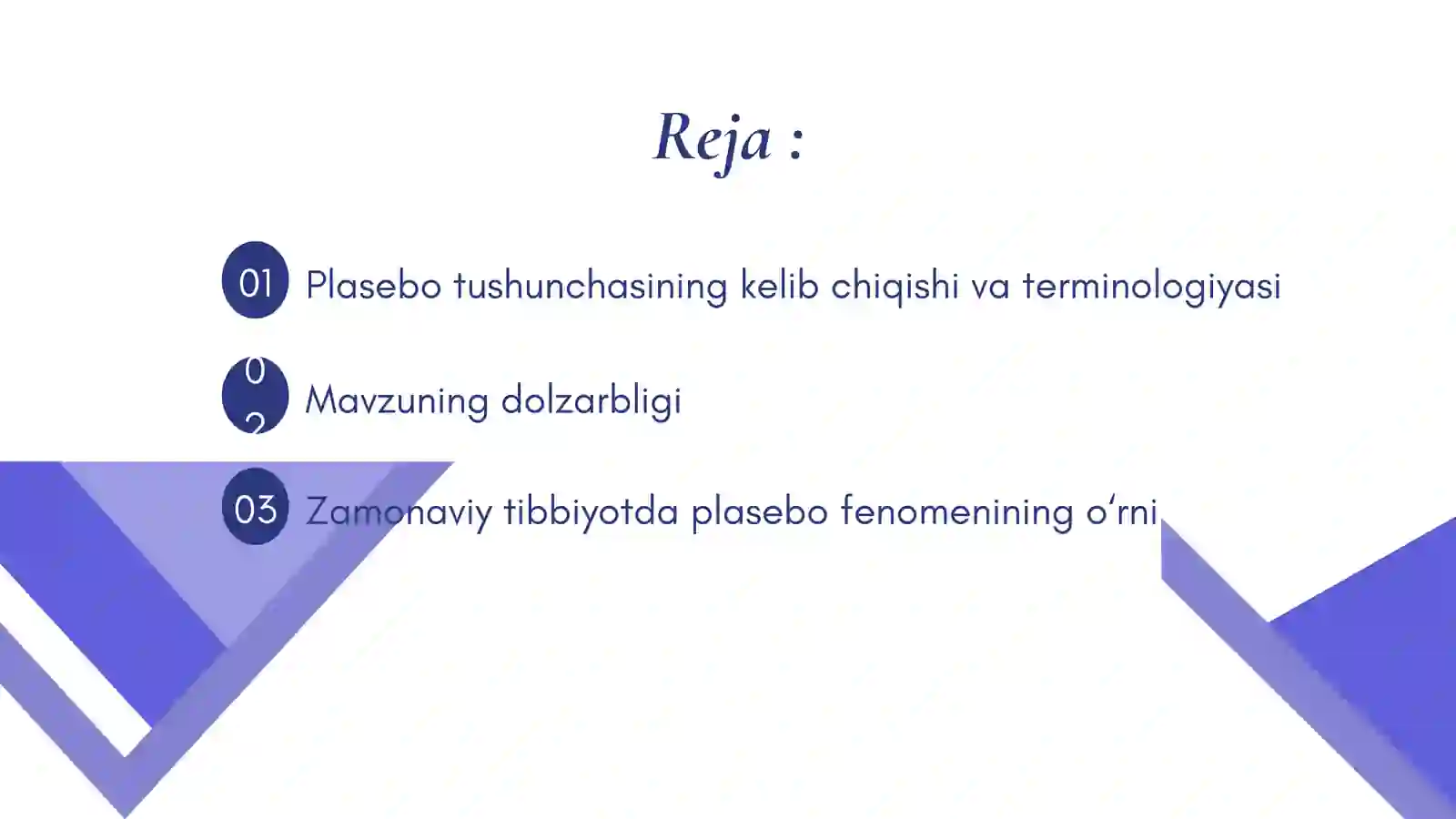 Reja :

01 Plasebo tushunchasining kelib chiqishi va terminologiyasi

02 Mavzuning dolzarbligi

03 Zamonaviy tibbiyotda plasebo fenomenining o‘rni